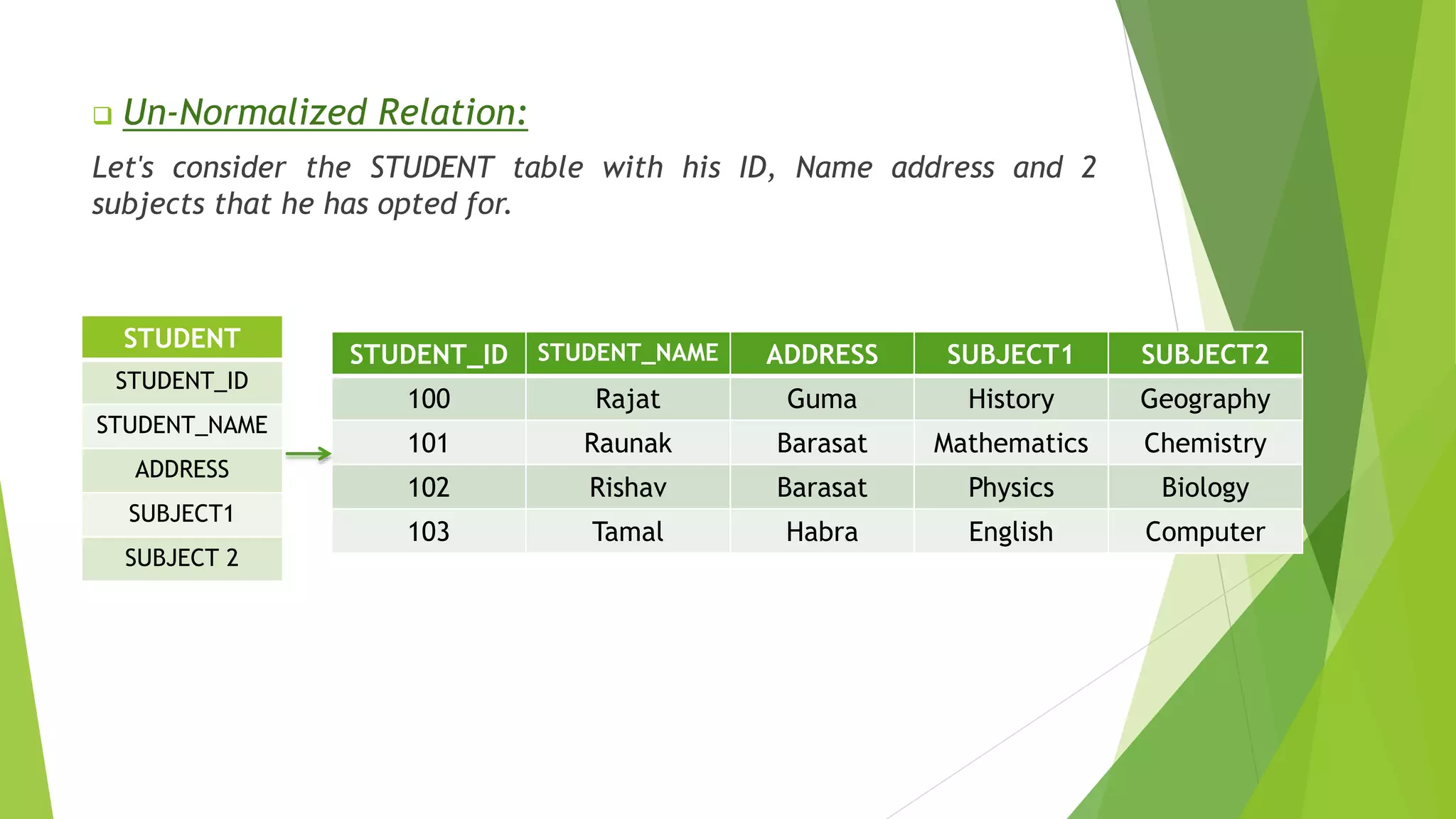 ❑ Un-Normalized Relation:

Let's consider the STUDENT table with his ID, Name address and 2 subjects that he has opted for.

| STUDENT |
|---|
| STUDENT_ID |
| STUDENT_NAME |
| ADDRESS |
| SUBJECT1 |
| SUBJECT 2 |

| STUDENT_ID | STUDENT_NAME | ADDRESS | SUBJECT1 | SUBJECT2 |
|---|---|---|---|---|
| 100 | Rajat | Guma | History | Geography |
| 101 | Raunak | Barasat | Mathematics | Chemistry |
| 102 | Rishav | Barasat | Physics | Biology |
| 103 | Tamal | Habra | English | Computer |